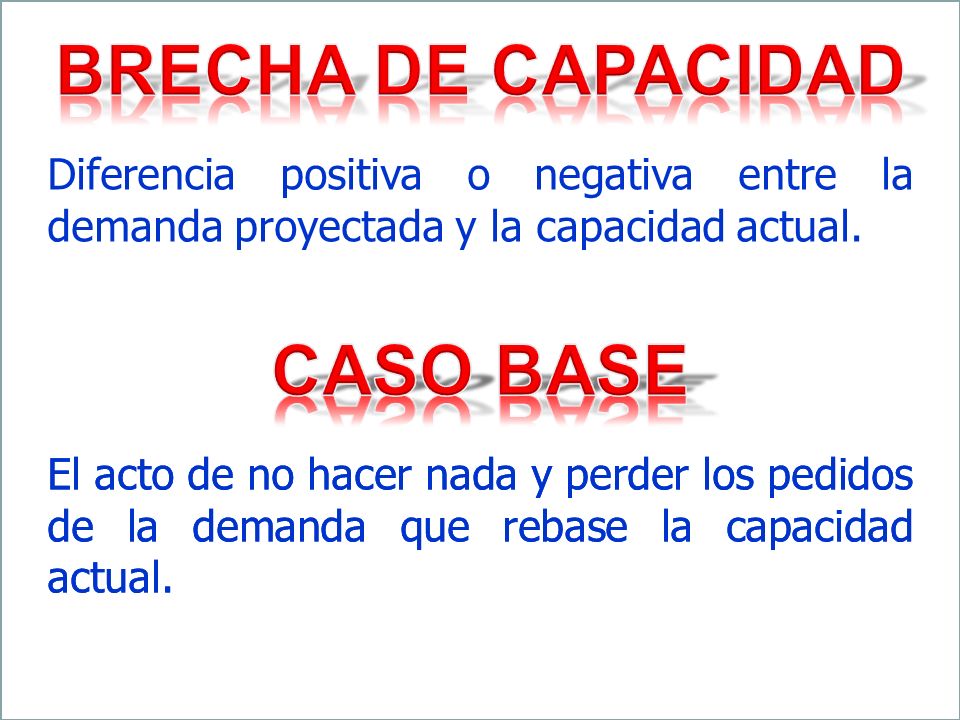 BRECHA DE CAPACIDAD

Diferencia positiva o negativa entre la demanda proyectada y la capacidad actual.

CASO BASE

El acto de no hacer nada y perder los pedidos de la demanda que rebase la capacidad actual.